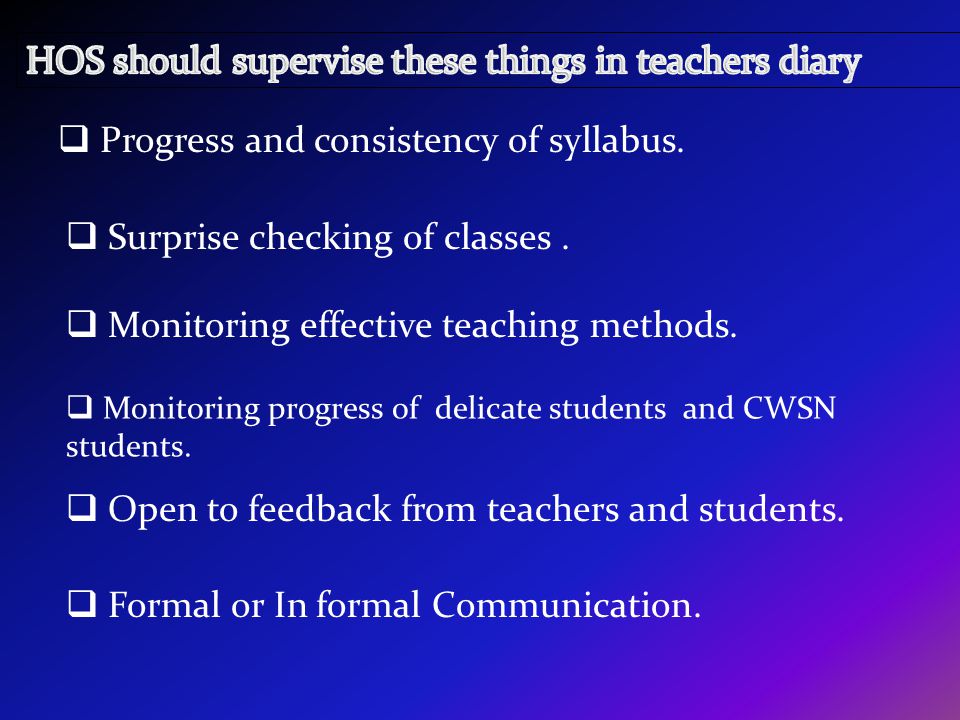 HOS should supervise these things in teachers diary

❑ Progress and consistency of syllabus.

❑ Surprise checking of classes .

❑ Monitoring effective teaching methods.

❑ Monitoring progress of delicate students and CWSN students.

❑ Open to feedback from teachers and students.

❑ Formal or In formal Communication.